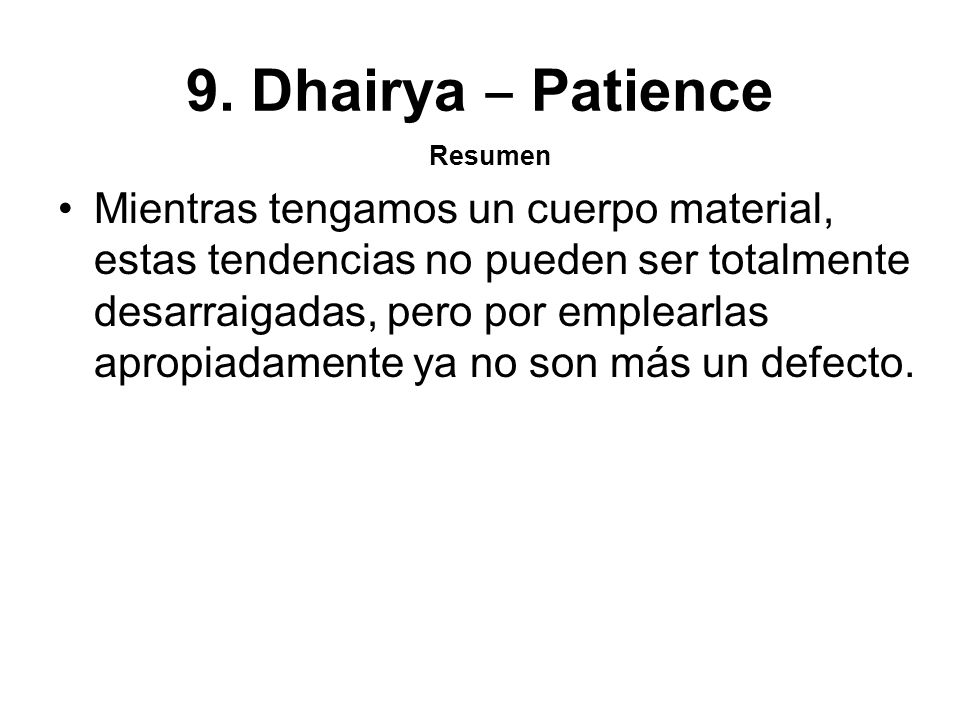 9. Dhairya – Patience

Resumen

• Mientras tengamos un cuerpo material, estas tendencias no pueden ser totalmente desarraigadas, pero por emplearlas apropiadamente ya no son más un defecto.